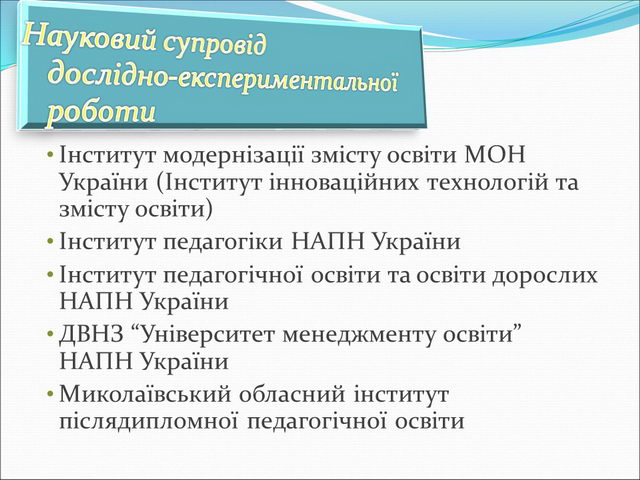 Науковий супровід дослідно-експериментальної роботи

• Інститут модернізації змісту освіти МОН України (Інститут інноваційних технологій та змісту освіти)
• Інститут педагогіки НАПН України
• Інститут педагогічної освіти та освіти дорослих НАПН України
• ДВНЗ “Університет менеджменту освіти” НАПН України
• Миколаївський обласний інститут післядипломної педагогічної освіти